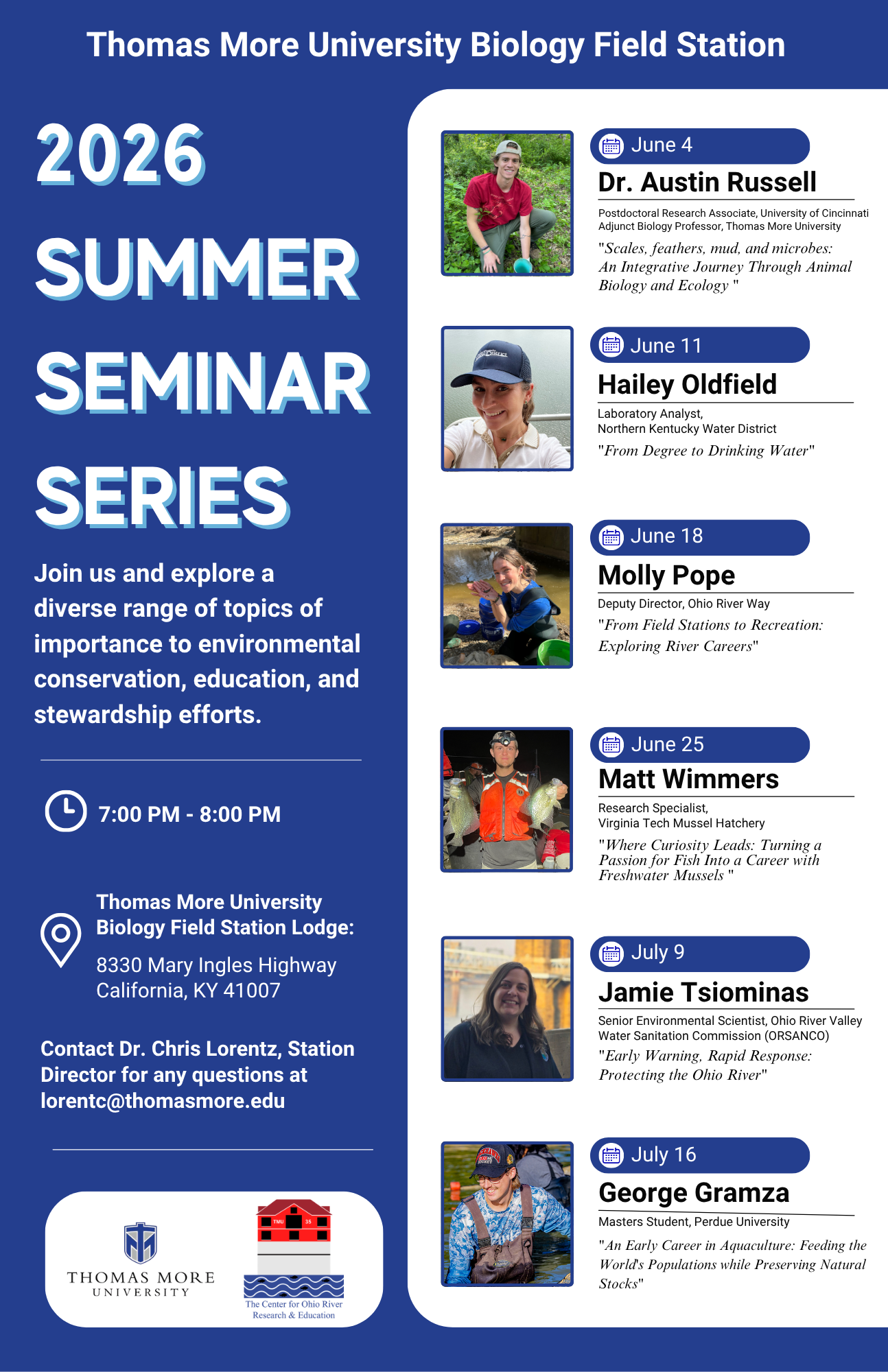 Thomas More University Biology Field Station

2026 SUMMER SEMINAR SERIES

Join us and explore a diverse range of topics of importance to environmental conservation, education, and stewardship efforts.

7:00 PM - 8:00 PM

Thomas More University Biology Field Station Lodge:
8330 Mary Ingles Highway
California, KY 41007

Contact Dr. Chris Lorentz, Station Director for any questions at lorentc@thomasmore.edu

THOMAS MORE UNIVERSITY

TMU 35

The Center for Ohio River Research & Education

June 4
Dr. Austin Russell
Postdoctoral Research Associate, University of Cincinnati
Adjunct Biology Professor, Thomas More University
"Scales, feathers, mud, and microbes: An Integrative Journey Through Animal Biology and Ecology "

June 11
Hailey Oldfield
Laboratory Analyst,
Northern Kentucky Water District
"From Degree to Drinking Water"

June 18
Molly Pope
Deputy Director, Ohio River Way
"From Field Stations to Recreation: Exploring River Careers"

June 25
Matt Wimmers
Research Specialist,
Virginia Tech Mussel Hatchery
"Where Curiosity Leads: Turning a Passion for Fish Into a Career with Freshwater Mussels "

July 9
Jamie Tsiominas
Senior Environmental Scientist, Ohio River Valley Water Sanitation Commission (ORSANCO)
"Early Warning, Rapid Response: Protecting the Ohio River"

July 16
George Gramza
Masters Student, Perdue University
"An Early Career in Aquaculture: Feeding the World's Populations while Preserving Natural Stocks"